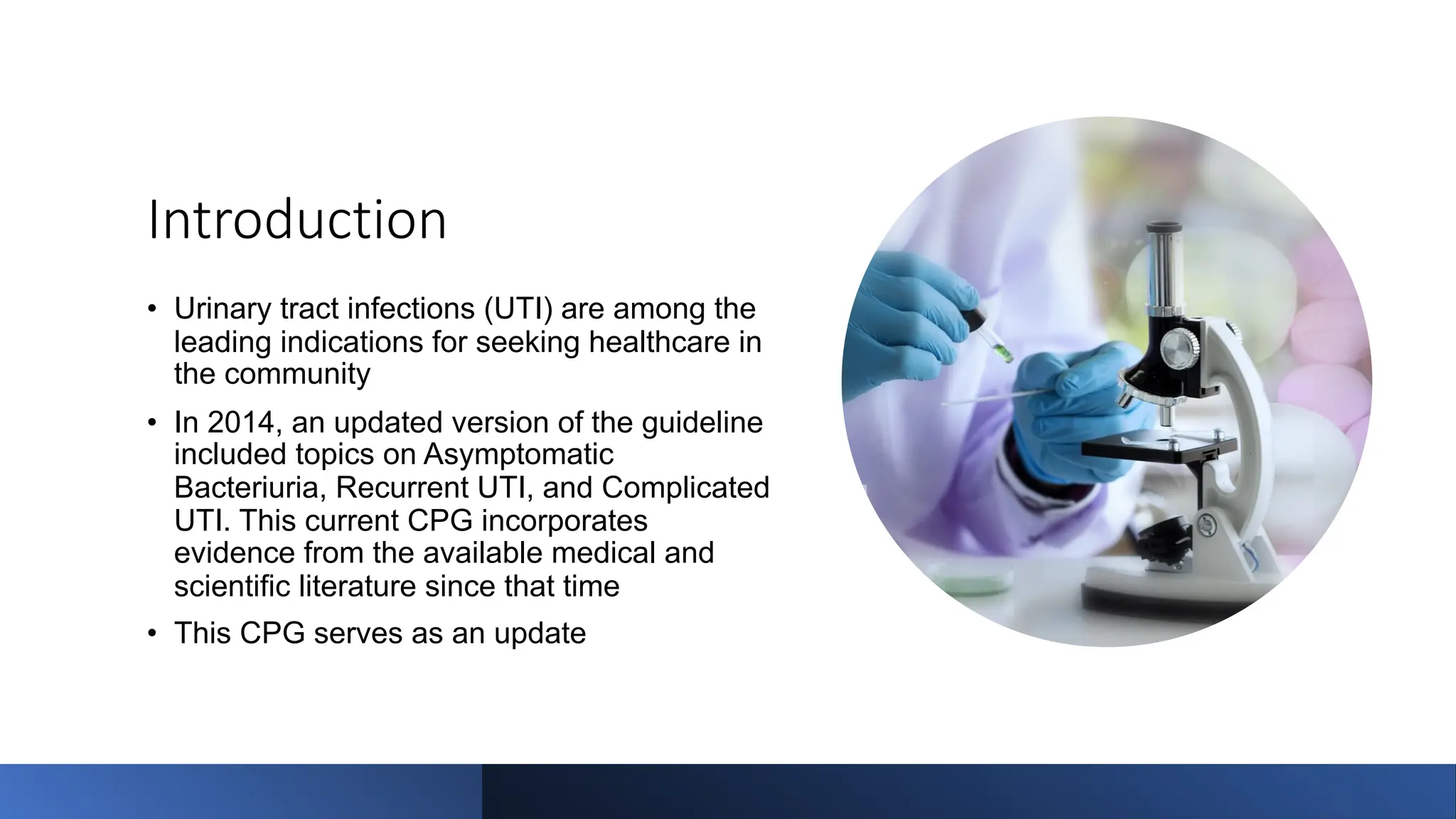 Introduction

• Urinary tract infections (UTI) are among the leading indications for seeking healthcare in the community

• In 2014, an updated version of the guideline included topics on Asymptomatic Bacteriuria, Recurrent UTI, and Complicated UTI. This current CPG incorporates evidence from the available medical and scientific literature since that time

• This CPG serves as an update